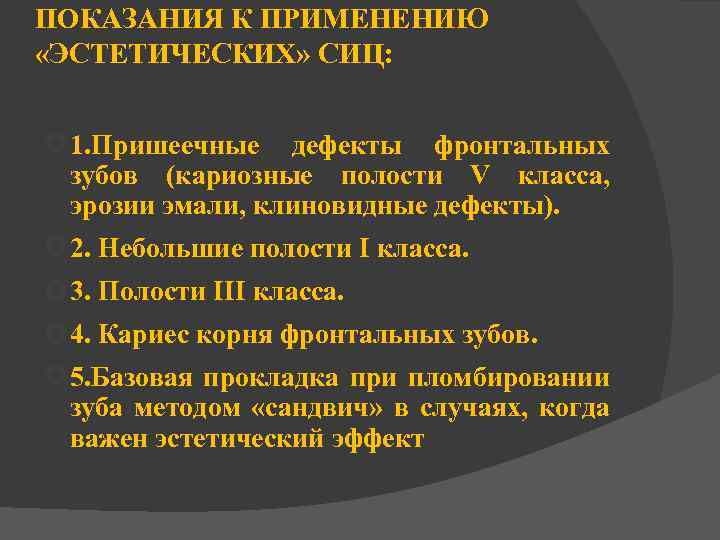 ПОКАЗАНИЯ К ПРИМЕНЕНИЮ «ЭСТЕТИЧЕСКИХ» СИЦ:

1.Пришеечные дефекты фронтальных зубов (кариозные полости V класса, эрозии эмали, клиновидные дефекты).

2. Небольшие полости I класса.

3. Полости III класса.

4. Кариес корня фронтальных зубов.

5.Базовая прокладка при пломбировании зуба методом «сандвич» в случаях, когда важен эстетический эффект